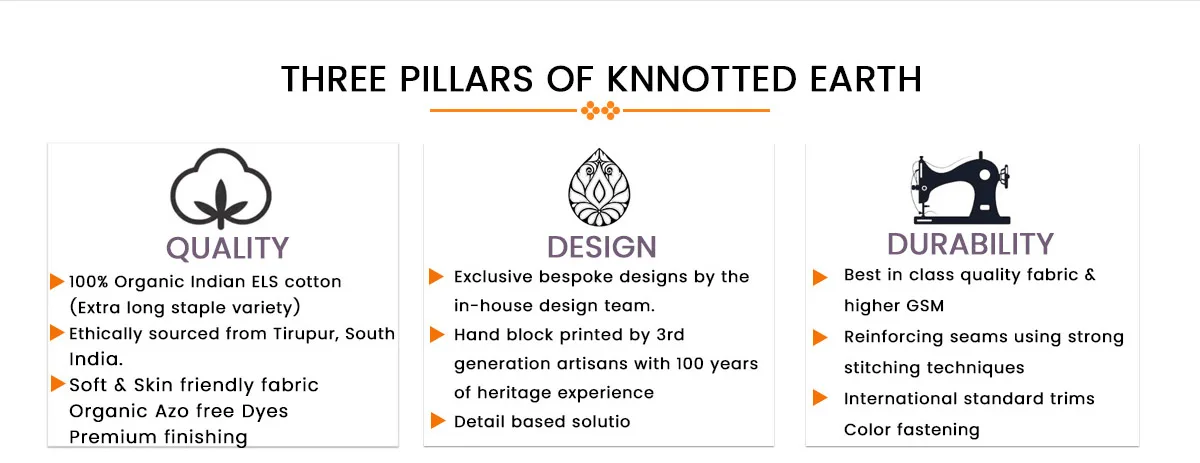 THREE PILLARS OF KNNOTTED EARTH

QUALITY

100% Organic Indian ELS cotton (Extra long staple variety)

Ethically sourced from Tirupur, South India.

Soft & Skin friendly fabric
Organic Azo free Dyes
Premium finishing

DESIGN

Exclusive bespoke designs by the in-house design team.

Hand block printed by 3rd generation artisans with 100 years of heritage experience

Detail based solutio

DURABILITY

Best in class quality fabric & higher GSM

Reinforcing seams using strong stitching techniques

International standard trims
Color fastening